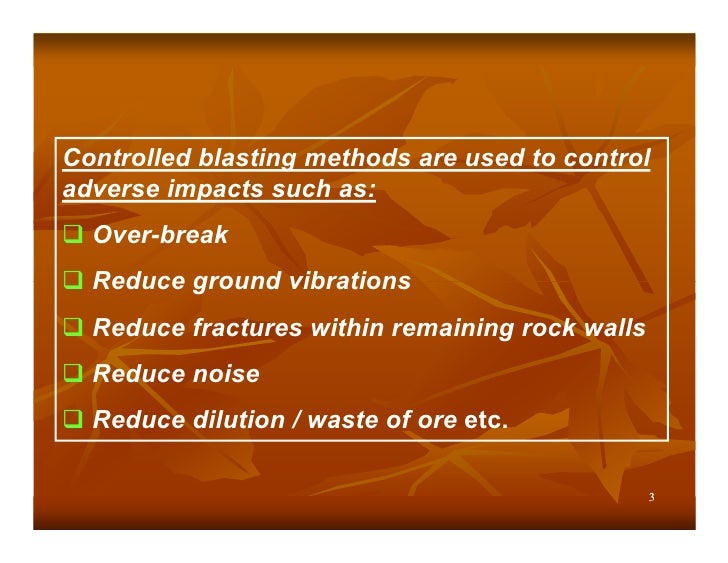 Controlled blasting methods are used to control adverse impacts such as:

❑ Over-break

❑ Reduce ground vibrations

❑ Reduce fractures within remaining rock walls

❑ Reduce noise

❑ Reduce dilution / waste of ore etc.

3